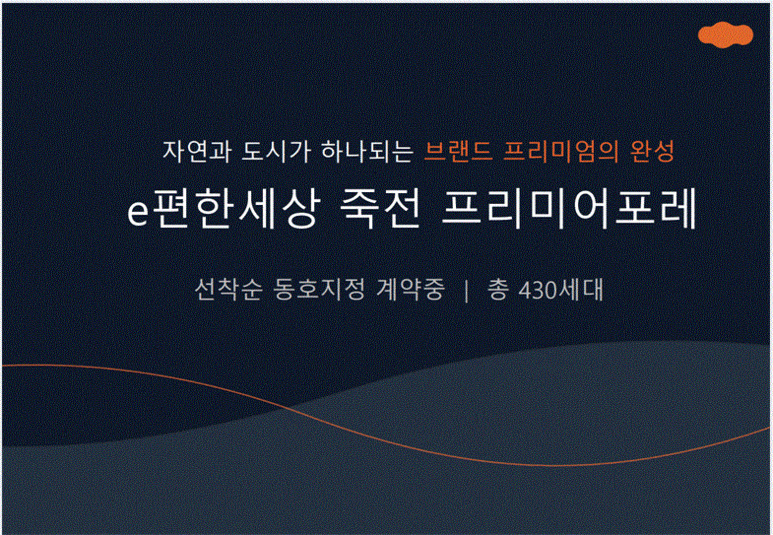 자연과 도시가 하나되는 브랜드 프리미엄의 완성

e편한세상 죽전 프리미어포레

선착순 동호지정 계약중 | 총 430세대